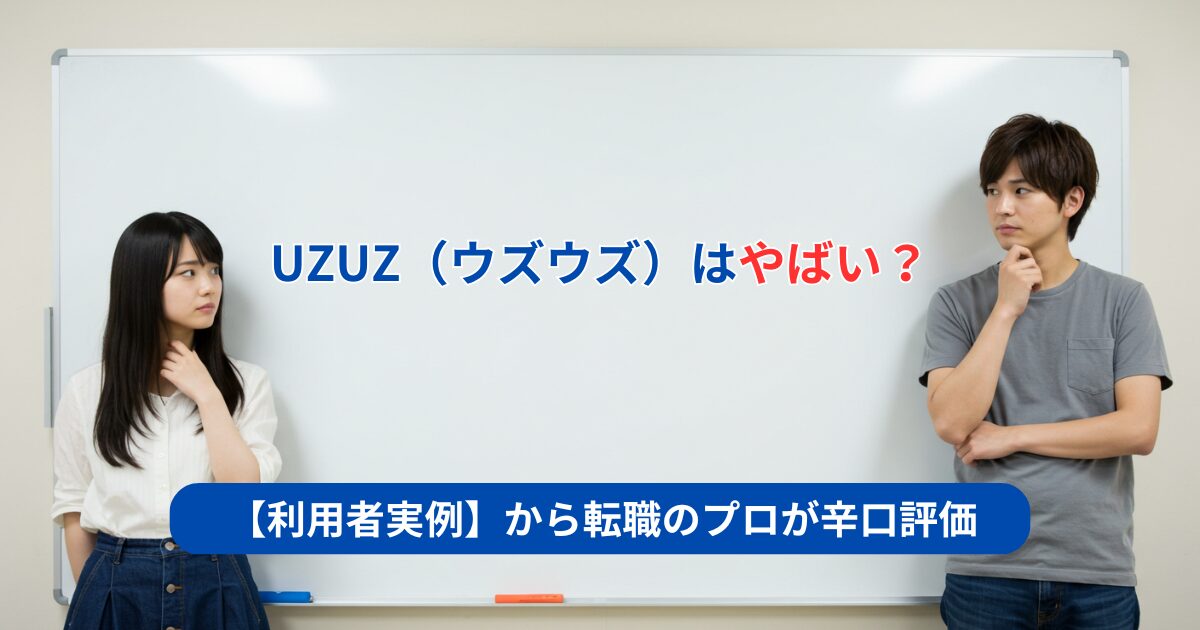 UZUZ（ウズウズ）はやばい？

【利用者実例】から転職のプロが辛口評価